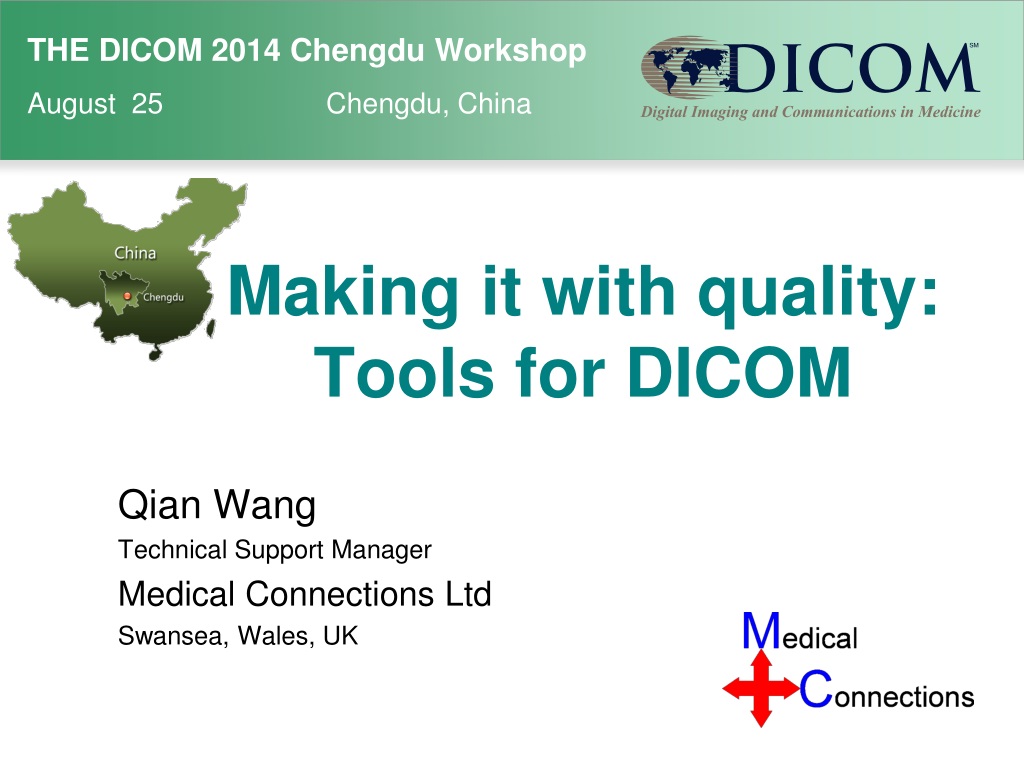 THE DICOM 2014 Chengdu Workshop

August 25 Chengdu, China

DICOM SM

Digital Imaging and Communications in Medicine

China

Chengdu

Making it with quality: Tools for DICOM

Qian Wang

Technical Support Manager

Medical Connections Ltd

Swansea, Wales, UK

Medical

Connections